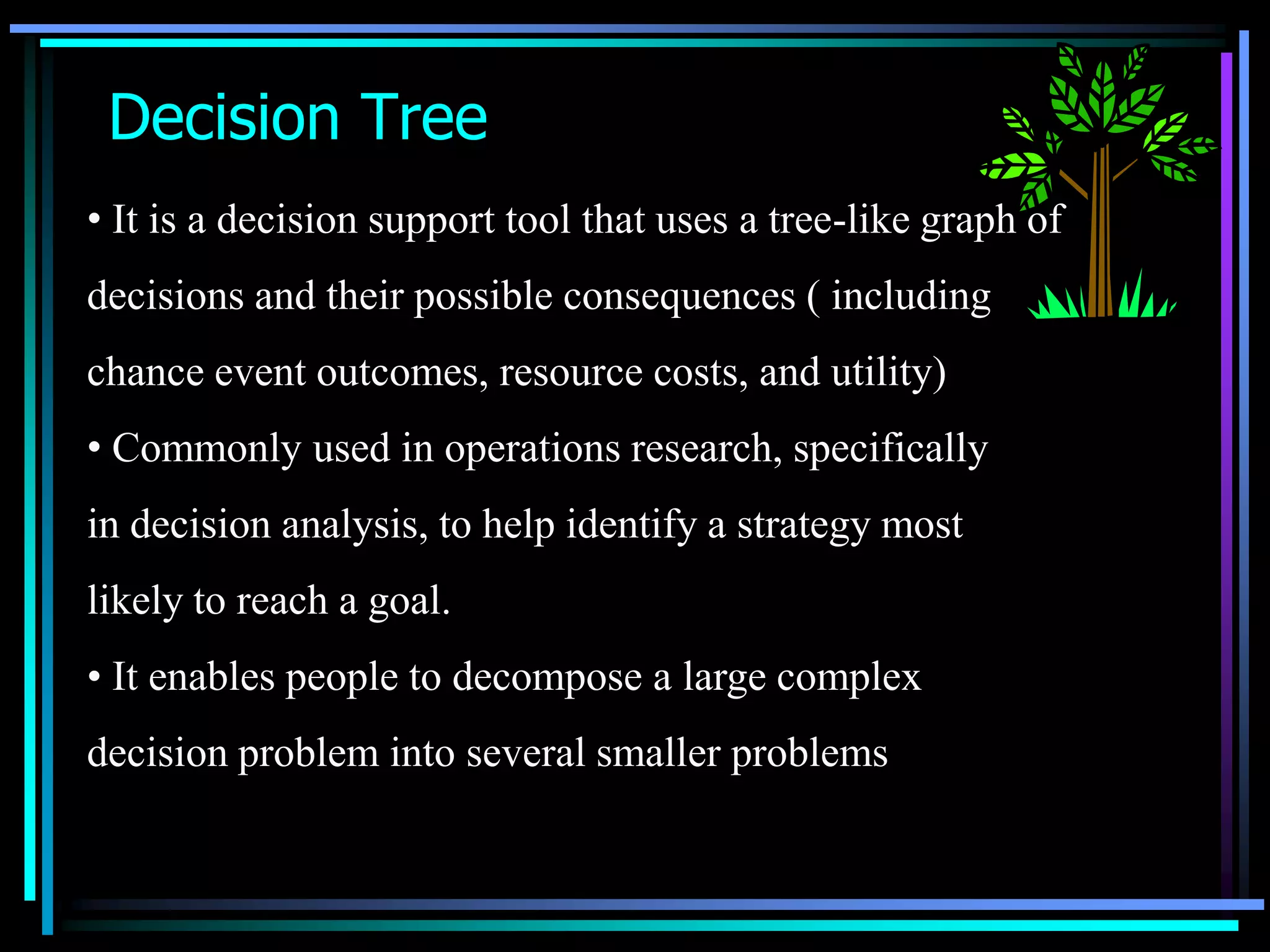 Decision Tree

• It is a decision support tool that uses a tree-like graph of decisions and their possible consequences ( including chance event outcomes, resource costs, and utility)

• Commonly used in operations research, specifically in decision analysis, to help identify a strategy most likely to reach a goal.

• It enables people to decompose a large complex decision problem into several smaller problems